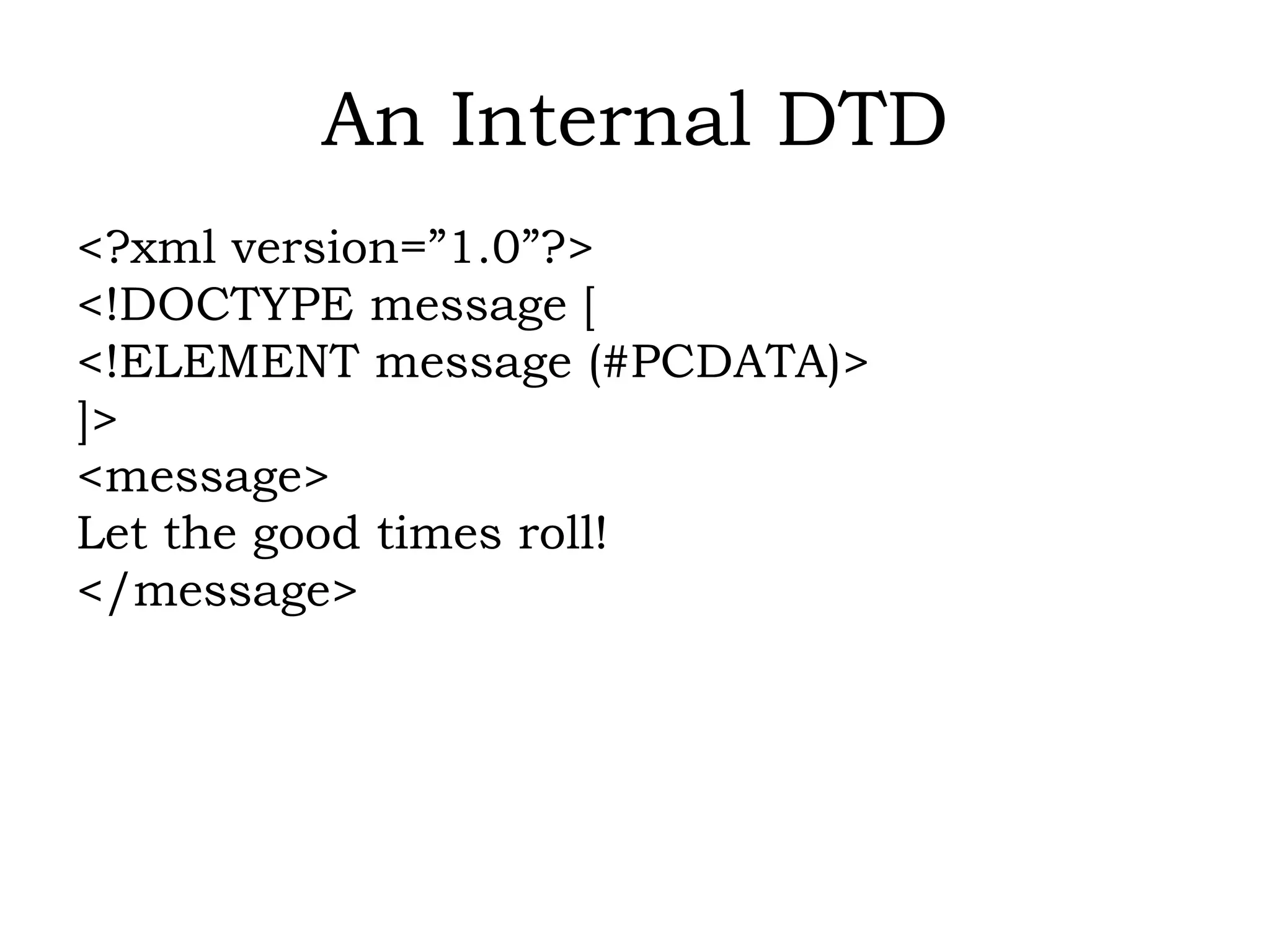 An Internal DTD

<?xml version=”1.0”?>
<!DOCTYPE message [
<!ELEMENT message (#PCDATA)>
]>
<message>
Let the good times roll!
</message>